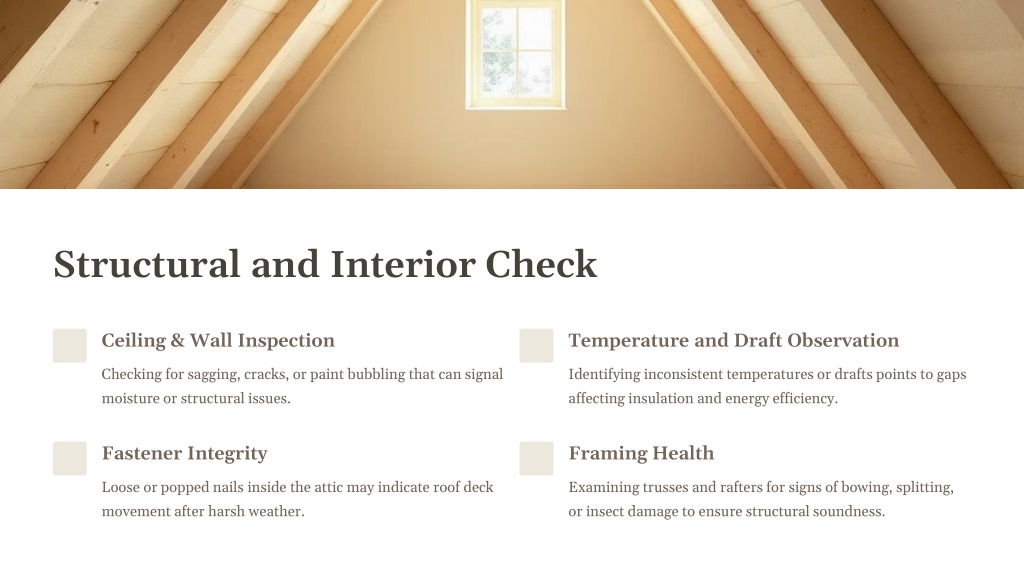 Structural and Interior Check

Ceiling & Wall Inspection

Checking for sagging, cracks, or paint bubbling that can signal moisture or structural issues.

Fastener Integrity

Loose or popped nails inside the attic may indicate roof deck movement after harsh weather.

Temperature and Draft Observation

Identifying inconsistent temperatures or drafts points to gaps affecting insulation and energy efficiency.

Framing Health

Examining trusses and rafters for signs of bowing, splitting, or insect damage to ensure structural soundness.